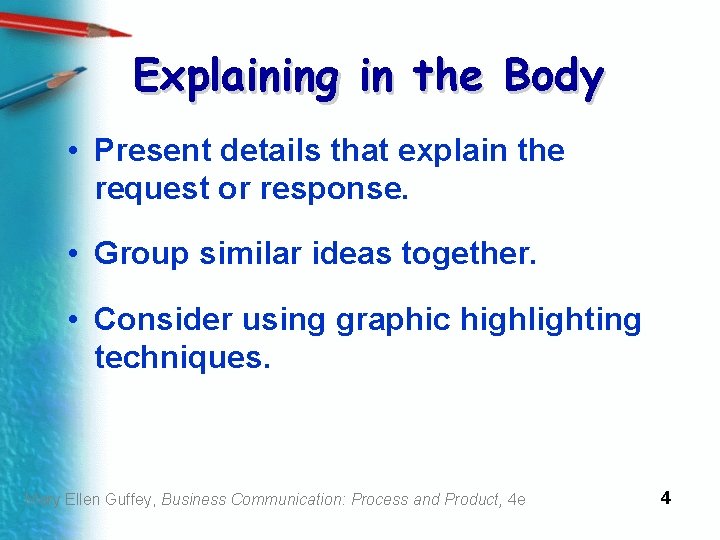 Explaining in the Body

• Present details that explain the request or response.

• Group similar ideas together.

• Consider using graphic highlighting techniques.

Mary Ellen Guffey, Business Communication: Process and Product, 4e

4